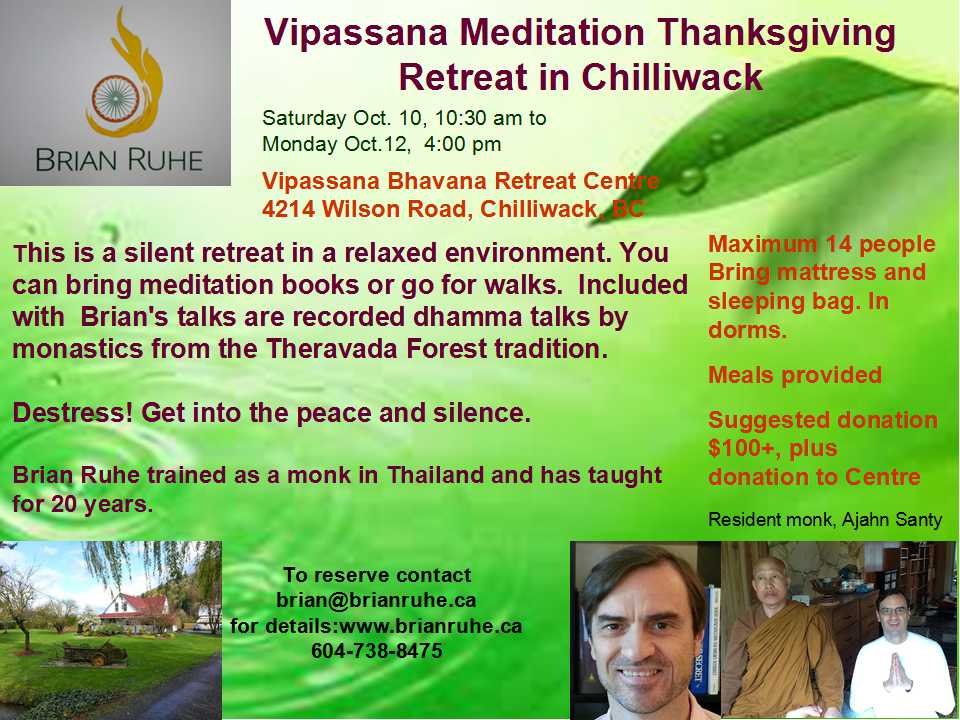 BRIAN RUHE

Vipassana Meditation Thanksgiving Retreat in Chilliwack

Saturday Oct. 10, 10:30 am to
Monday Oct.12, 4:00 pm

Vipassana Bhavana Retreat Centre
4214 Wilson Road, Chilliwack, BC

This is a silent retreat in a relaxed environment. You can bring meditation books or go for walks. Included with Brian's talks are recorded dhamma talks by monastics from the Theravada Forest tradition.

Destress! Get into the peace and silence.

Brian Ruhe trained as a monk in Thailand and has taught for 20 years.

Maximum 14 people
Bring mattress and sleeping bag. In dorms.

Meals provided

Suggested donation $100+, plus donation to Centre

Resident monk, Ajahn Santy

To reserve contact
brian@brianruhe.ca
for details:www.brianruhe.ca
604-738-8475